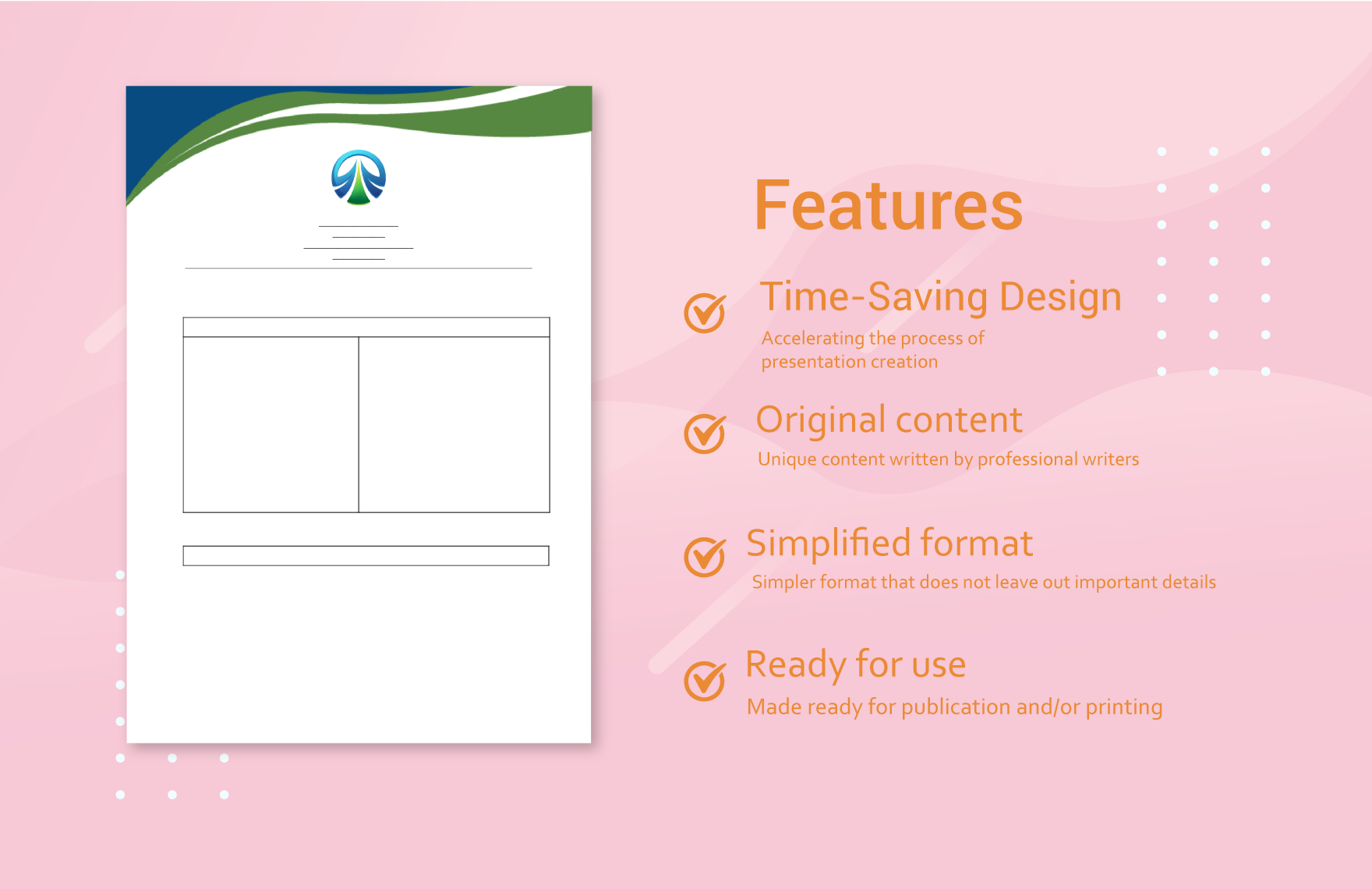 Features

Time-Saving Design
Accelerating the process of presentation creation

Original content
Unique content written by professional writers

Simplified format
Simpler format that does not leave out important details

Ready for use
Made ready for publication and/or printing